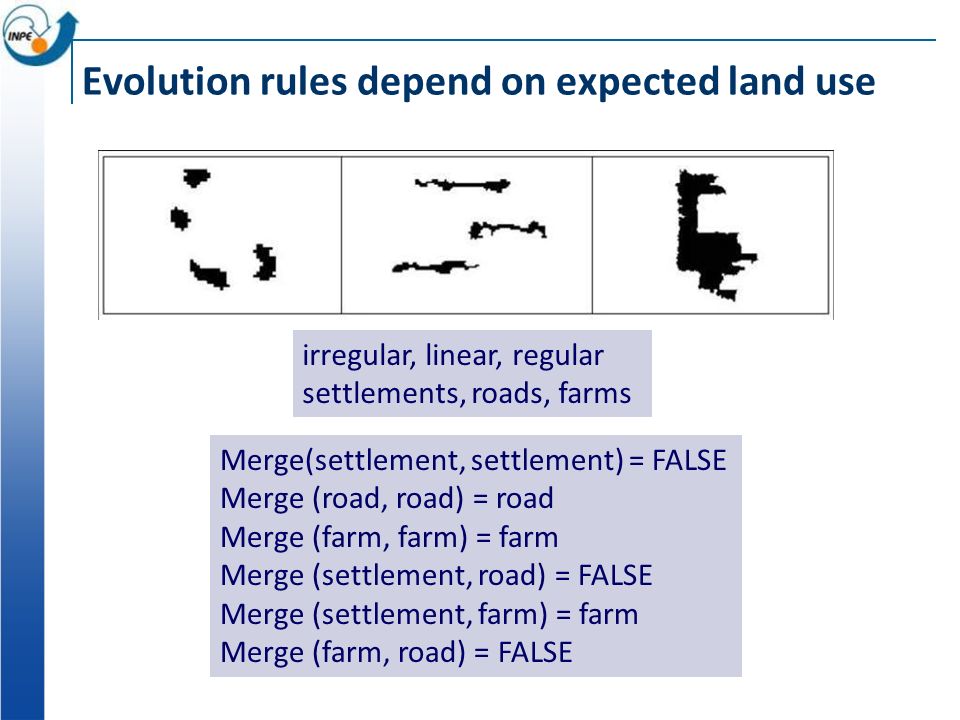 INPE

Evolution rules depend on expected land use

irregular, linear, regular
settlements, roads, farms

Merge(settlement, settlement) = FALSE
Merge (road, road) = road
Merge (farm, farm) = farm
Merge (settlement, road) = FALSE
Merge (settlement, farm) = farm
Merge (farm, road) = FALSE